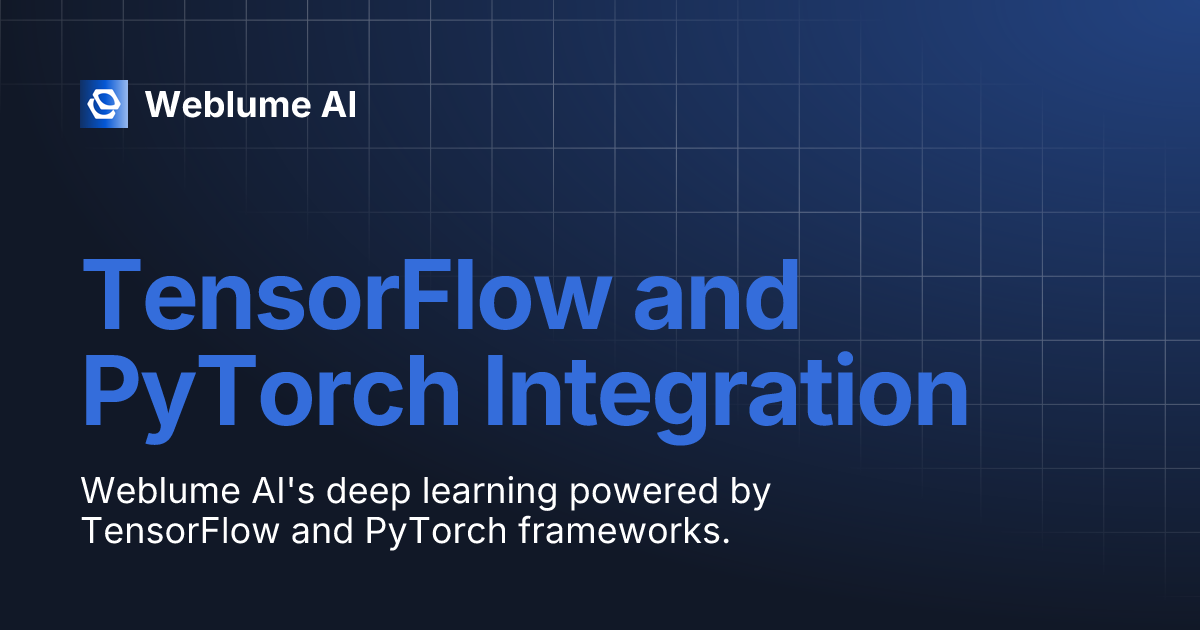 Weblume AI

TensorFlow and PyTorch Integration

Weblume AI's deep learning powered by TensorFlow and PyTorch frameworks.